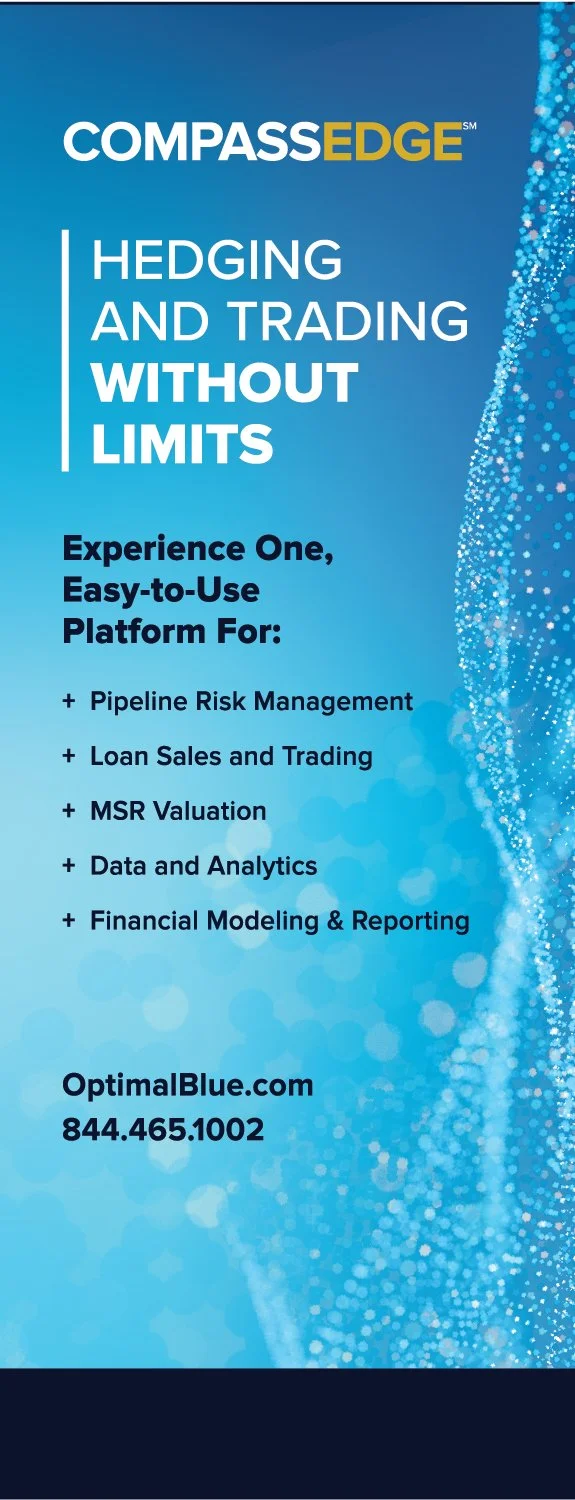 COMPASSEDGE℠

HEDGING AND TRADING WITHOUT LIMITS

Experience One, Easy-to-Use Platform For:

+ Pipeline Risk Management
+ Loan Sales and Trading
+ MSR Valuation
+ Data and Analytics
+ Financial Modeling & Reporting

OptimalBlue.com
844.465.1002